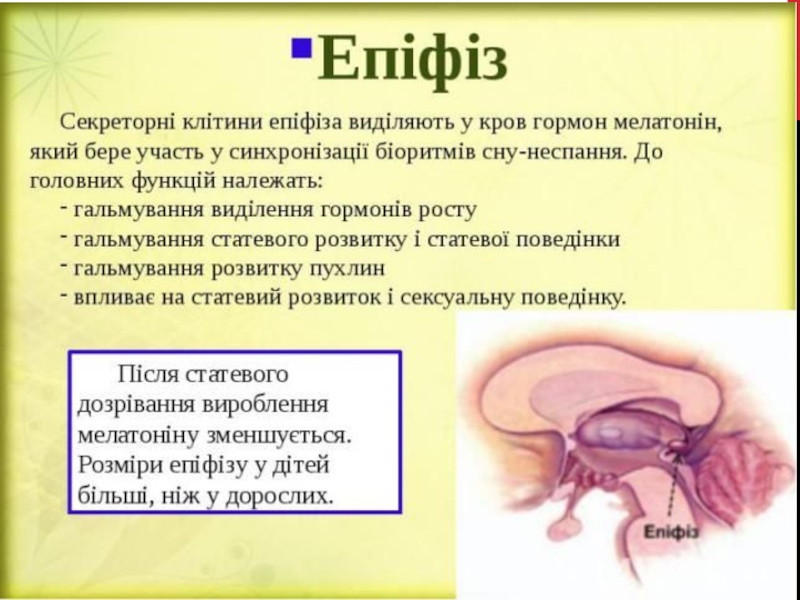 Епіфіз

Секреторні клітини епіфіза виділяють у кров гормон мелатонін, який бере участь у синхронізації біоритмів сну-неспання. До головних функцій належать:
- гальмування виділення гормонів росту
- гальмування статевого розвитку і статевої поведінки
- гальмування розвитку пухлин
- впливає на статевий розвиток і сексуальну поведінку.

Після статевого дозрівання вироблення мелатоніну зменшується. Розміри епіфізу у дітей більші, ніж у дорослих.

Епіфіз